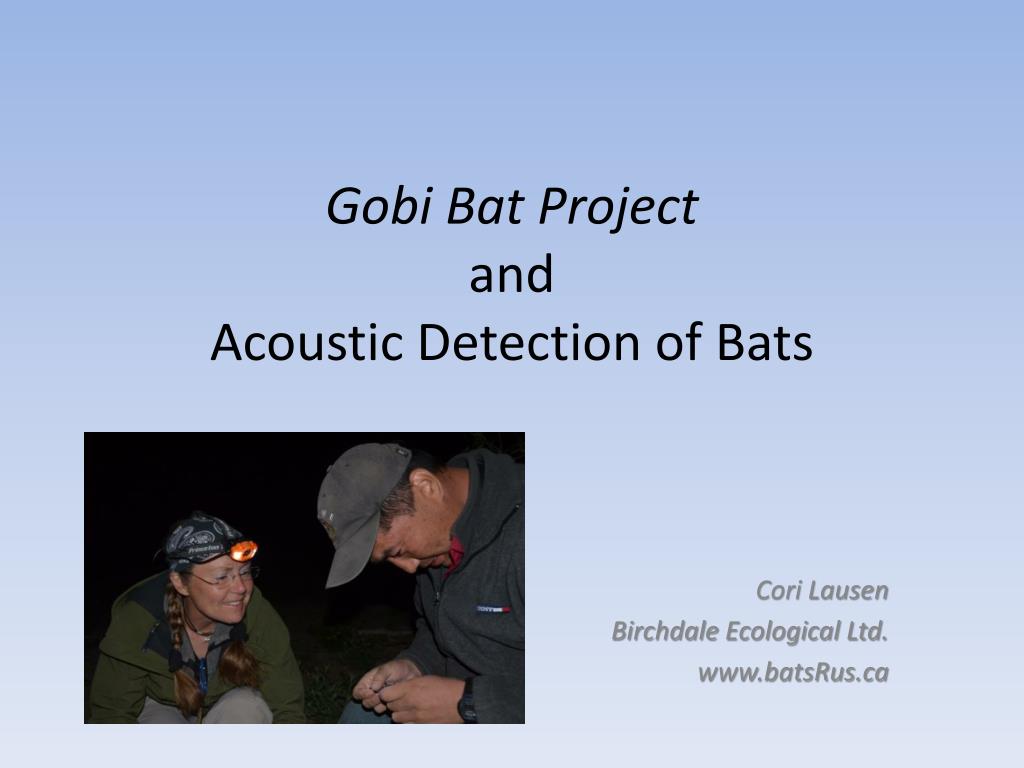 Gobi Bat Project
and
Acoustic Detection of Bats

Cori Lausen
Birchdale Ecological Ltd.
www.batsRus.ca